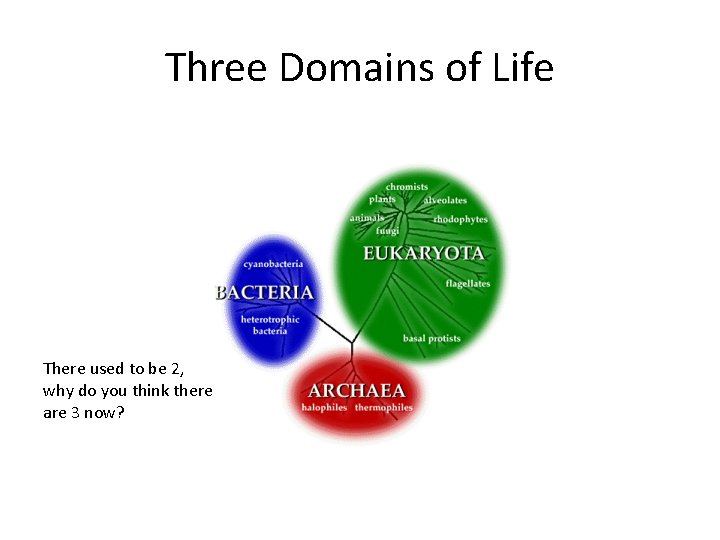 Three Domains of Life

chromists
plants
alveolates
animals
rhodophytes
fungi
EUKARYOTA
flagellates
basal protists

cyanobacteria
BACTERIA
heterotrophic bacteria

ARCHAEA
halophiles thermophiles

There used to be 2, why do you think there are 3 now?